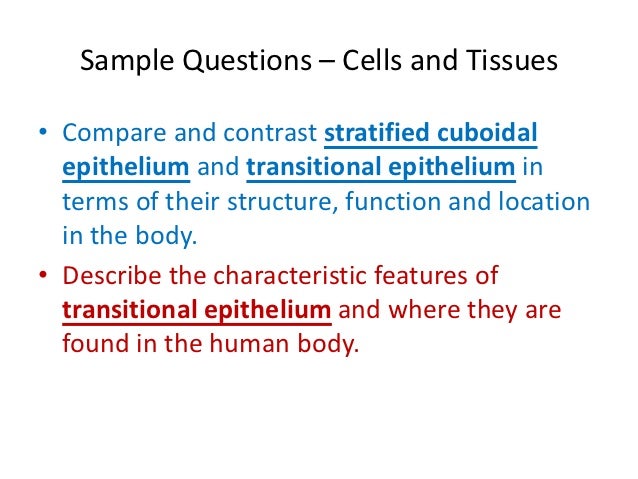 Sample Questions – Cells and Tissues

• Compare and contrast stratified cuboidal epithelium and transitional epithelium in terms of their structure, function and location in the body.

• Describe the characteristic features of transitional epithelium and where they are found in the human body.